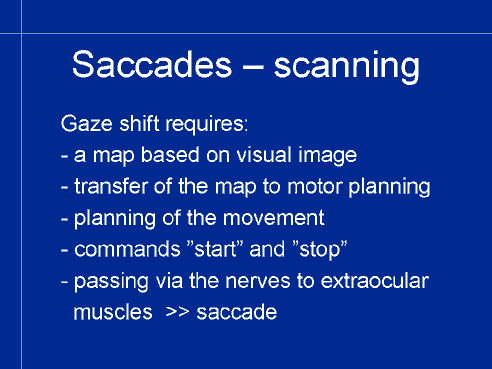 Saccades – scanning

Gaze shift requires:
- a map based on visual image
- transfer of the map to motor planning
- planning of the movement
- commands ”start” and ”stop”
- passing via the nerves to extraocular muscles >> saccade